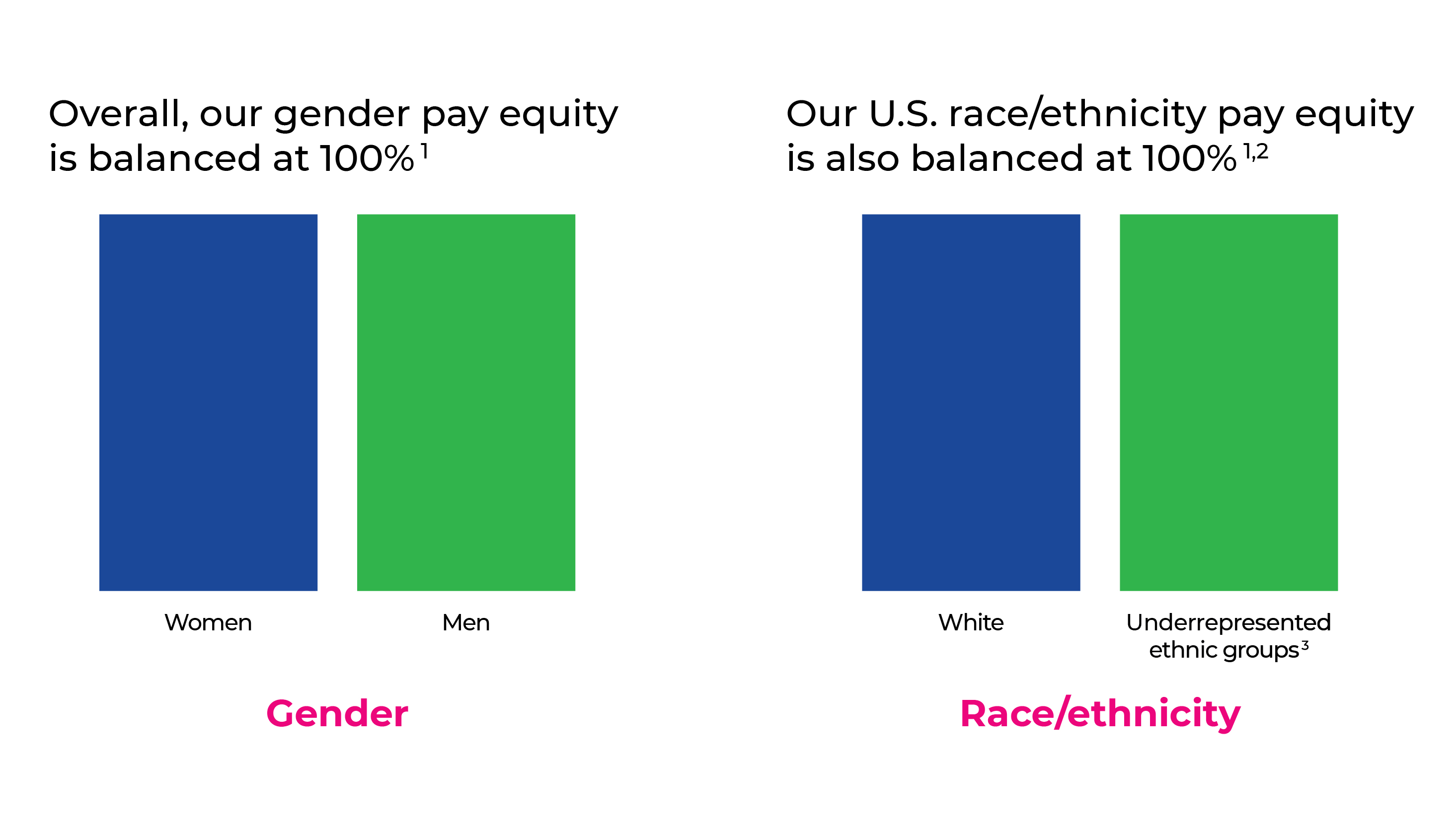 Overall, our gender pay equity is balanced at 100%$^{1}$

Women

Men

Gender

Our U.S. race/ethnicity pay equity is also balanced at 100%$^{1,2}$

White

Underrepresented ethnic groups$^{3}$

Race/ethnicity